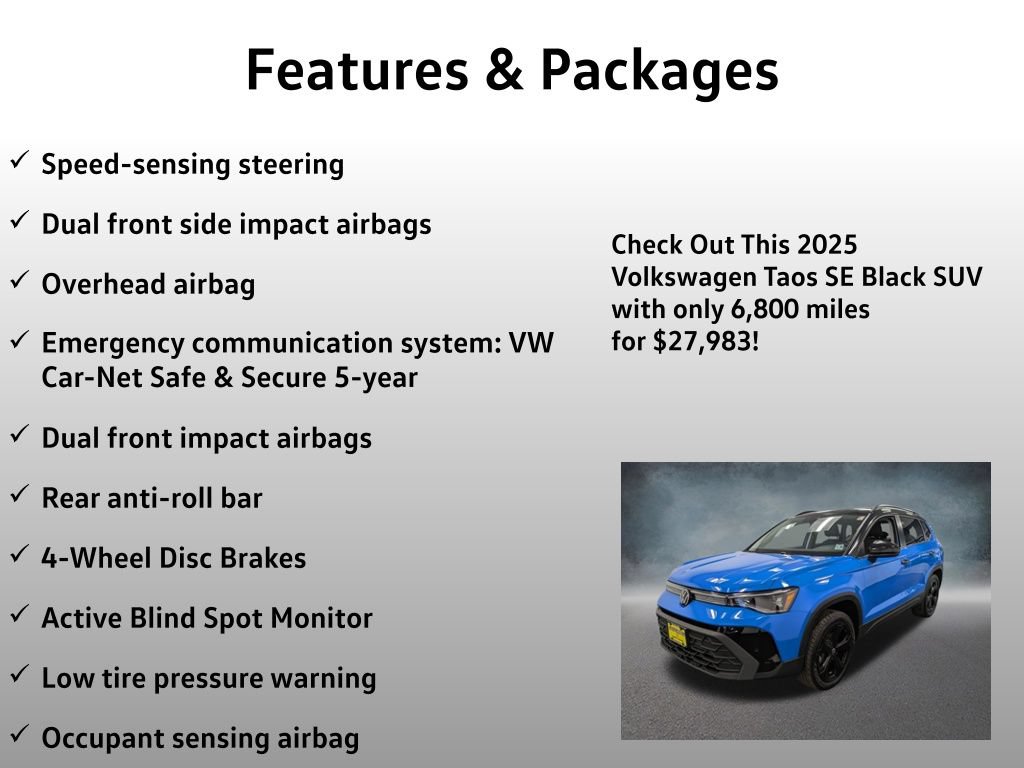 Features & Packages

✓ Speed-sensing steering

✓ Dual front side impact airbags

✓ Overhead airbag

✓ Emergency communication system: VW Car-Net Safe & Secure 5-year

✓ Dual front impact airbags

✓ Rear anti-roll bar

✓ 4-Wheel Disc Brakes

✓ Active Blind Spot Monitor

✓ Low tire pressure warning

✓ Occupant sensing airbag

Check Out This 2025 Volkswagen Taos SE Black SUV with only 6,800 miles for $27,983!